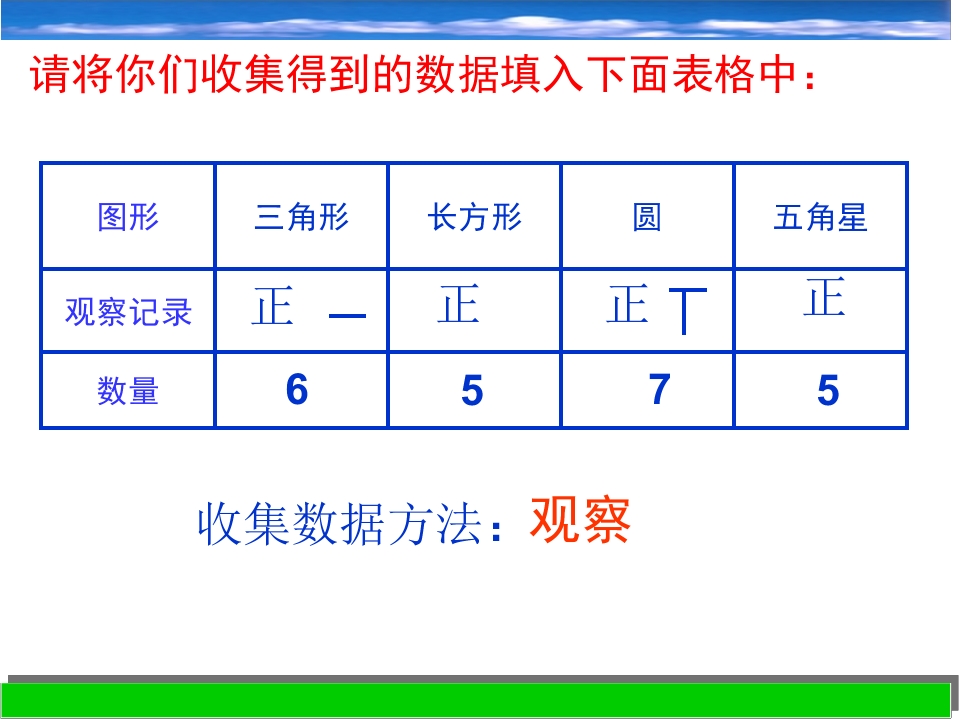 请将你们收集得到的数据填入下面表格中：

| 图形 | 三角形 | 长方形 | 圆 | 五角星 |
|---|---|---|---|---|
| 观察记录 | 正 一 | 正 | 正 丅 | 正 |
| 数量 | 6 | 5 | 7 | 5 |

收集数据方法：观察